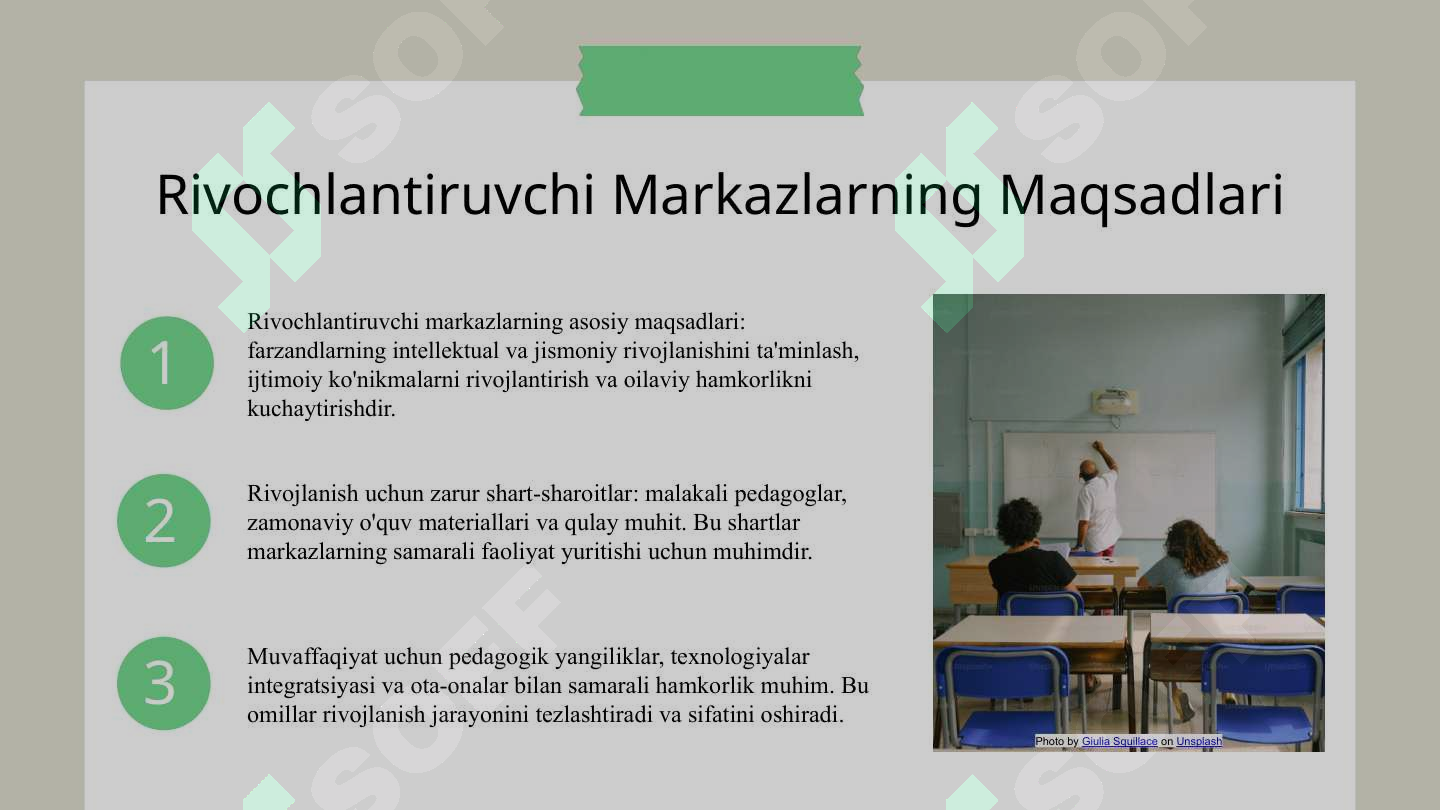 Rivochlantiruvchi Markazlarning Maqsadlari

1

Rivochlantiruvchi markazlarning asosiy maqsadlari: farzandlarning intellektual va jismoniy rivojlanishini ta'minlash, ijtimoiy ko'nikmalarni rivojlantirish va oilaviy hamkorlikni kuchaytirishdir.

2

Rivojlanish uchun zarur shart-sharoitlar: malakali pedagoglar, zamonaviy o'quv materiallari va qulay muhit. Bu shartlar markazlarning samarali faoliyat yuritishi uchun muhimdir.

3

Muvaffaqiyat uchun pedagogik yangiliklar, texnologiyalar integratsiyasi va ota-onalar bilan samarali hamkorlik muhim. Bu omillar rivojlanish jarayonini tezlashtiradi va sifatini oshiradi.

Photo by Giulia Squillace on Unsplash